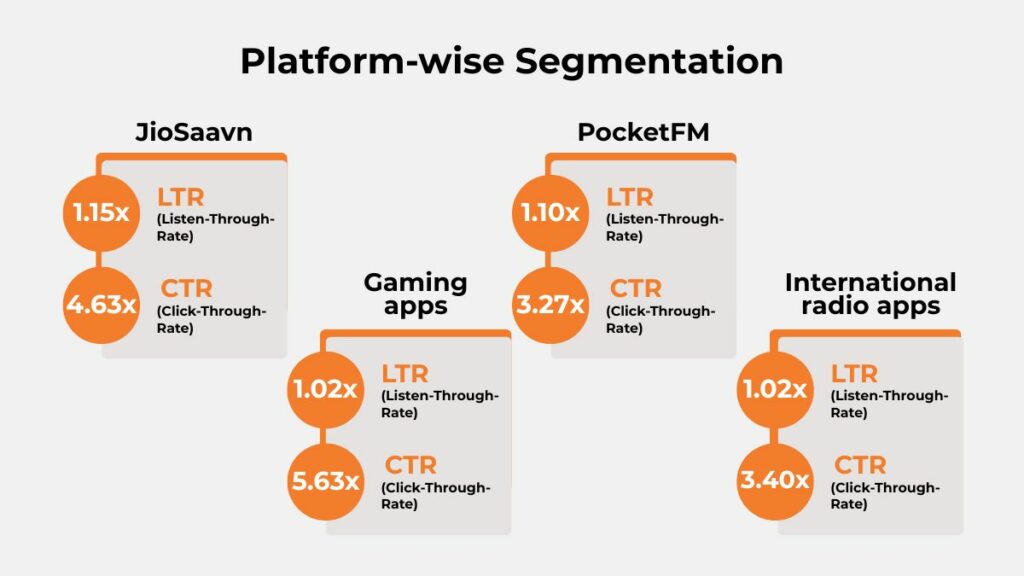 Platform-wise Segmentation

JioSaavn

1.15x LTR (Listen-Through-Rate)

4.63x CTR (Click-Through-Rate)

Gaming apps

1.02x LTR (Listen-Through-Rate)

5.63x CTR (Click-Through-Rate)

PocketFM

1.10x LTR (Listen-Through-Rate)

3.27x CTR (Click-Through-Rate)

International radio apps

1.02x LTR (Listen-Through-Rate)

3.40x CTR (Click-Through-Rate)